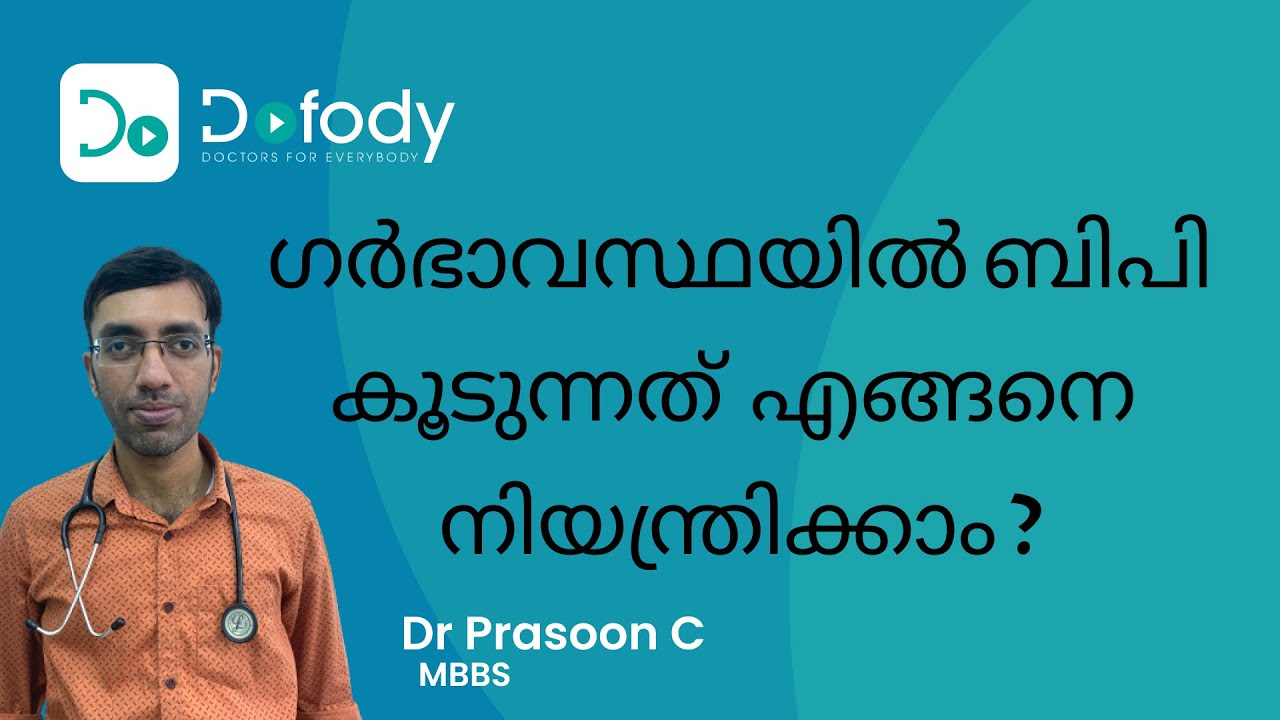 Dofody
DOCTORS FOR EVERYBODY

ഗർഭാവസ്ഥയിൽ ബിപി കൂടുന്നത് എങ്ങനെ നിയന്ത്രിക്കാം ?

Dr Prasoon C
MBBS